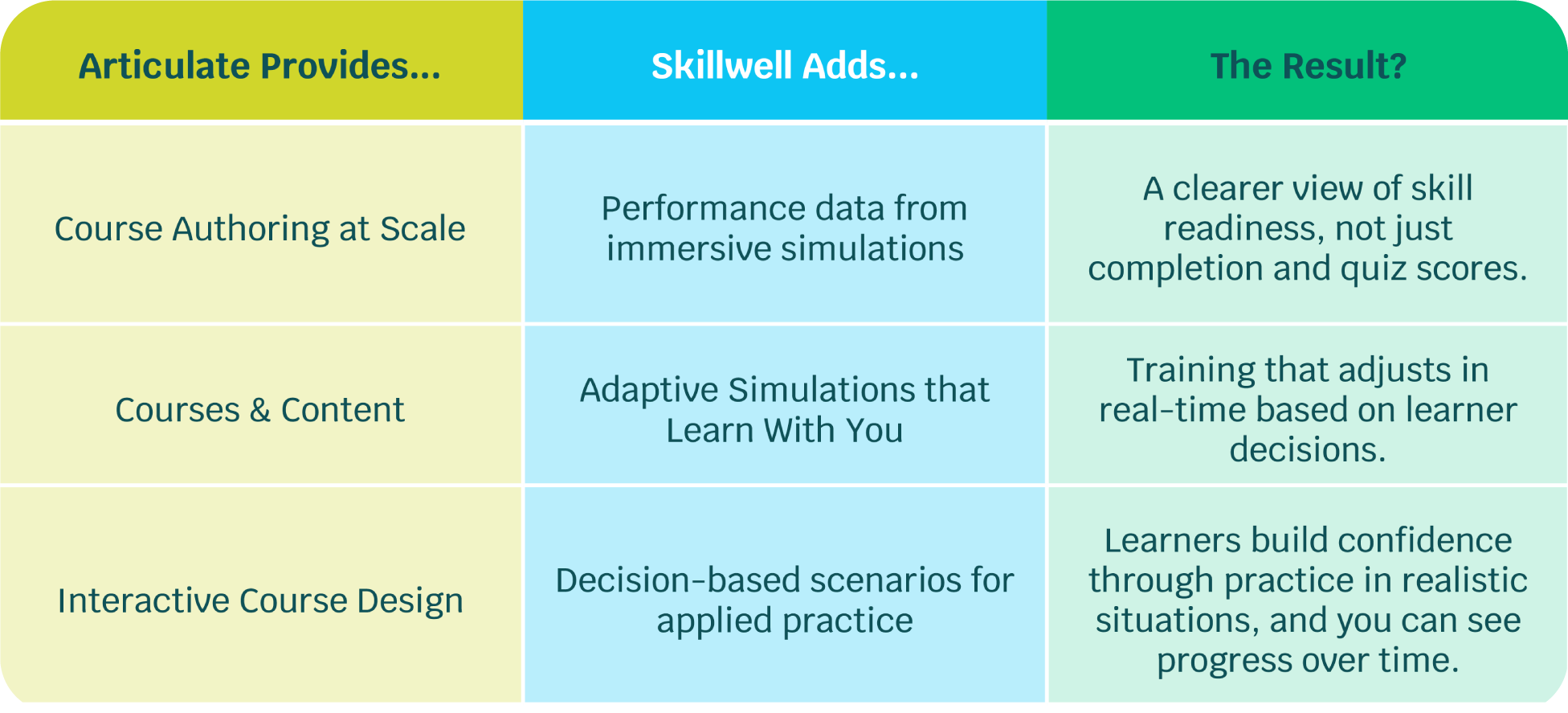 | Articulate Provides... | Skillwell Adds... | The Result? |
|---|---|---|
| Course Authoring at Scale | Performance data from immersive simulations | A clearer view of skill readiness, not just completion and quiz scores. |
| Courses & Content | Adaptive Simulations that Learn With You | Training that adjusts in real-time based on learner decisions. |
| Interactive Course Design | Decision-based scenarios for applied practice | Learners build confidence through practice in realistic situations, and you can see progress over time. |